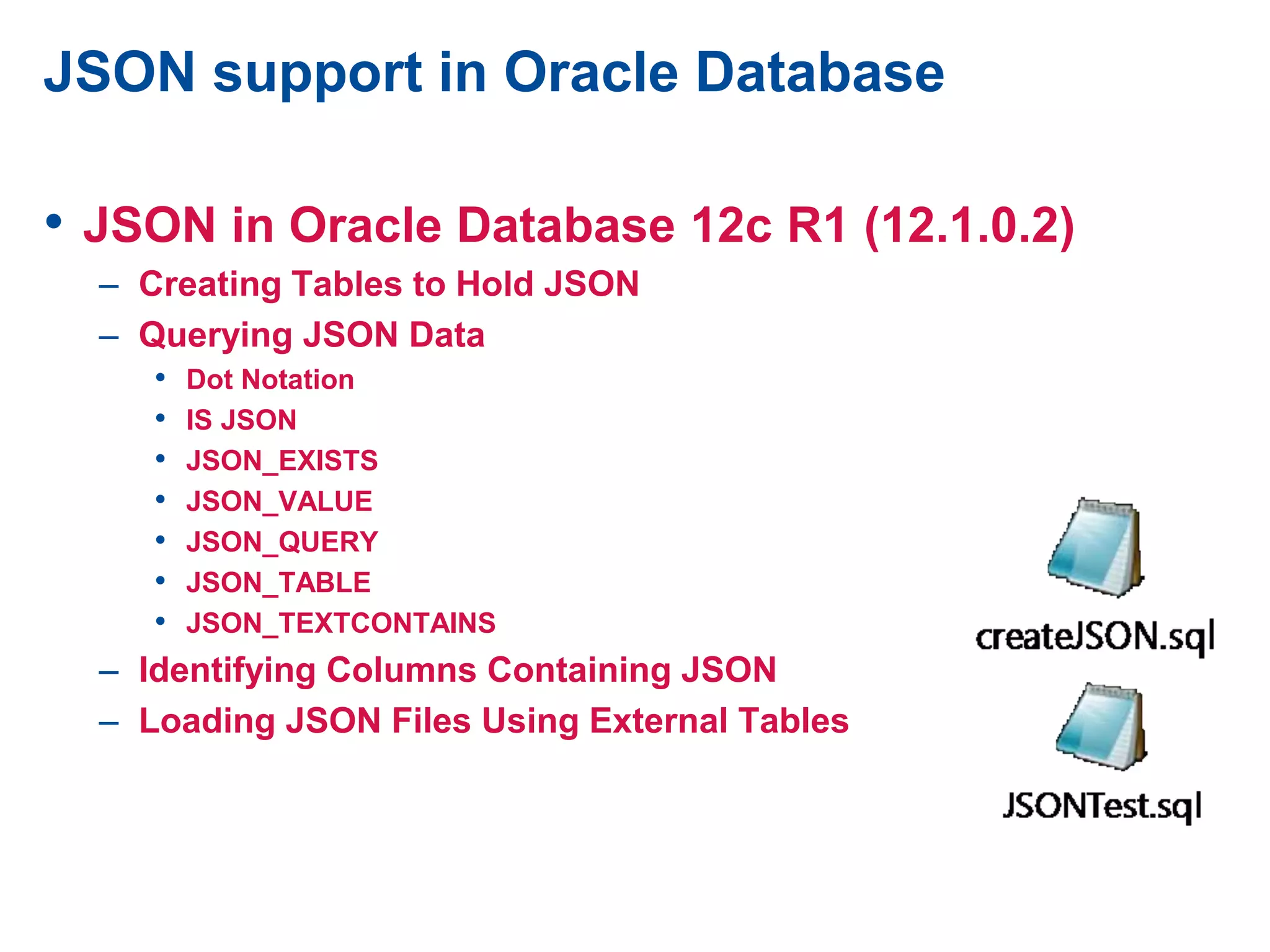 JSON support in Oracle Database

• JSON in Oracle Database 12c R1 (12.1.0.2)
– Creating Tables to Hold JSON
– Querying JSON Data
• Dot Notation
• IS JSON
• JSON_EXISTS
• JSON_VALUE
• JSON_QUERY
• JSON_TABLE
• JSON_TEXTCONTAINS
– Identifying Columns Containing JSON
– Loading JSON Files Using External Tables

createJSON.sql

JSONTest.sql